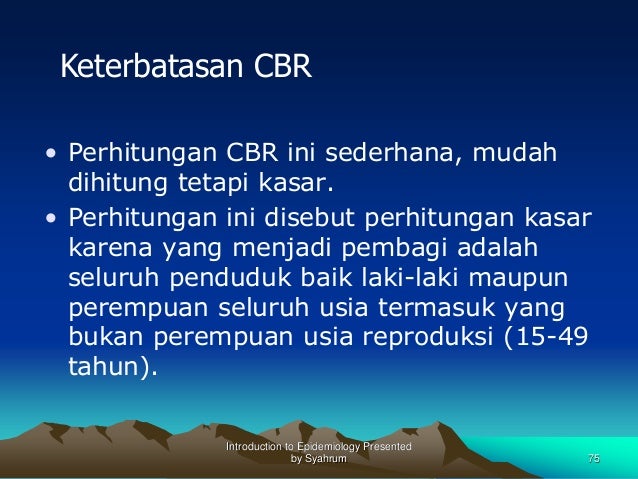 Keterbatasan CBR

• Perhitungan CBR ini sederhana, mudah dihitung tetapi kasar.
• Perhitungan ini disebut perhitungan kasar karena yang menjadi pembagi adalah seluruh penduduk baik laki-laki maupun perempuan seluruh usia termasuk yang bukan perempuan usia reproduksi (15-49 tahun).

Introduction to Epidemiology Presented by Syahrum

75